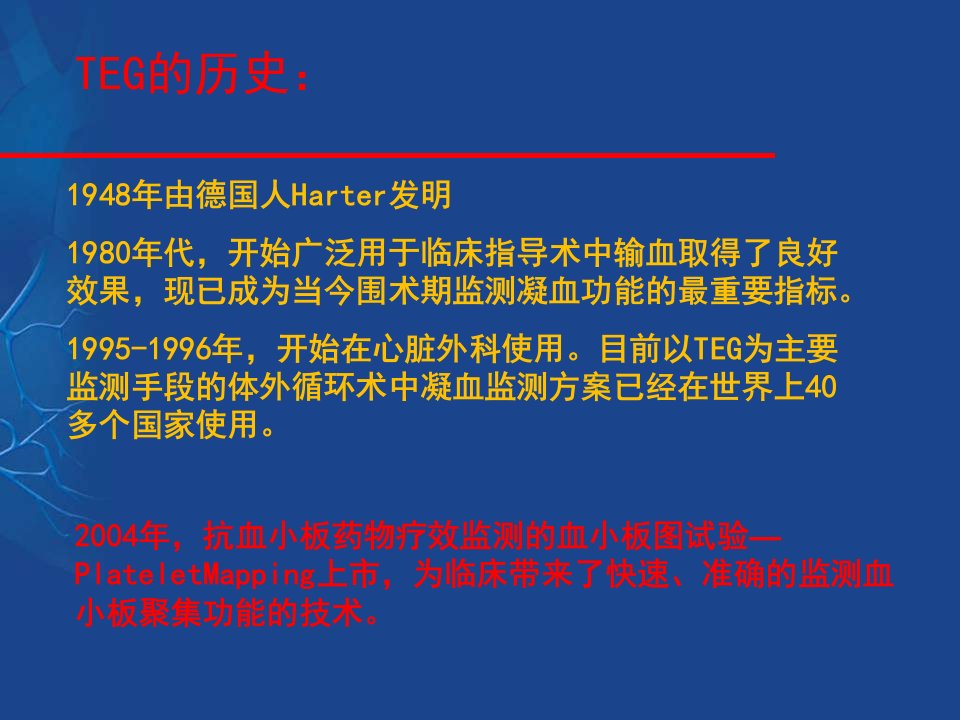 TEG的历史：

1948年由德国人Harter发明

1980年代，开始广泛用于临床指导术中输血取得了良好效果，现已成为当今围术期监测凝血功能的最重要指标。

1995-1996年，开始在心脏外科使用。目前以TEG为主要监测手段的体外循环术中凝血监测方案已经在世界上40多个国家使用。

2004年，抗血小板药物疗效监测的血小板图试验—PlateletMapping上市，为临床带来了快速、准确的监测血小板聚集功能的技术。